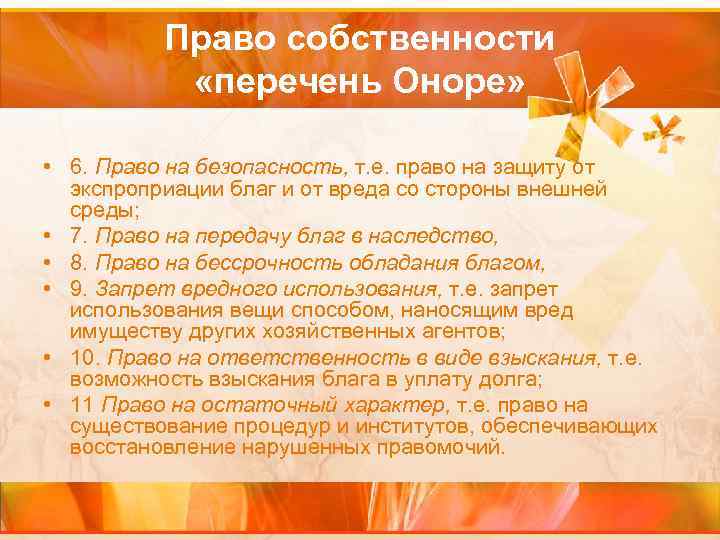 Право собственности «перечень Оноре»

• 6. Право на безопасность, т.е. право на защиту от экспроприации благ и от вреда со стороны внешней среды;
• 7. Право на передачу благ в наследство,
• 8. Право на бессрочность обладания благом,
• 9. Запрет вредного использования, т.е. запрет использования вещи способом, наносящим вред имуществу других хозяйственных агентов;
• 10. Право на ответственность в виде взыскания, т.е. возможность взыскания блага в уплату долга;
• 11 Право на остаточный характер, т.е. право на существование процедур и институтов, обеспечивающих восстановление нарушенных правомочий.